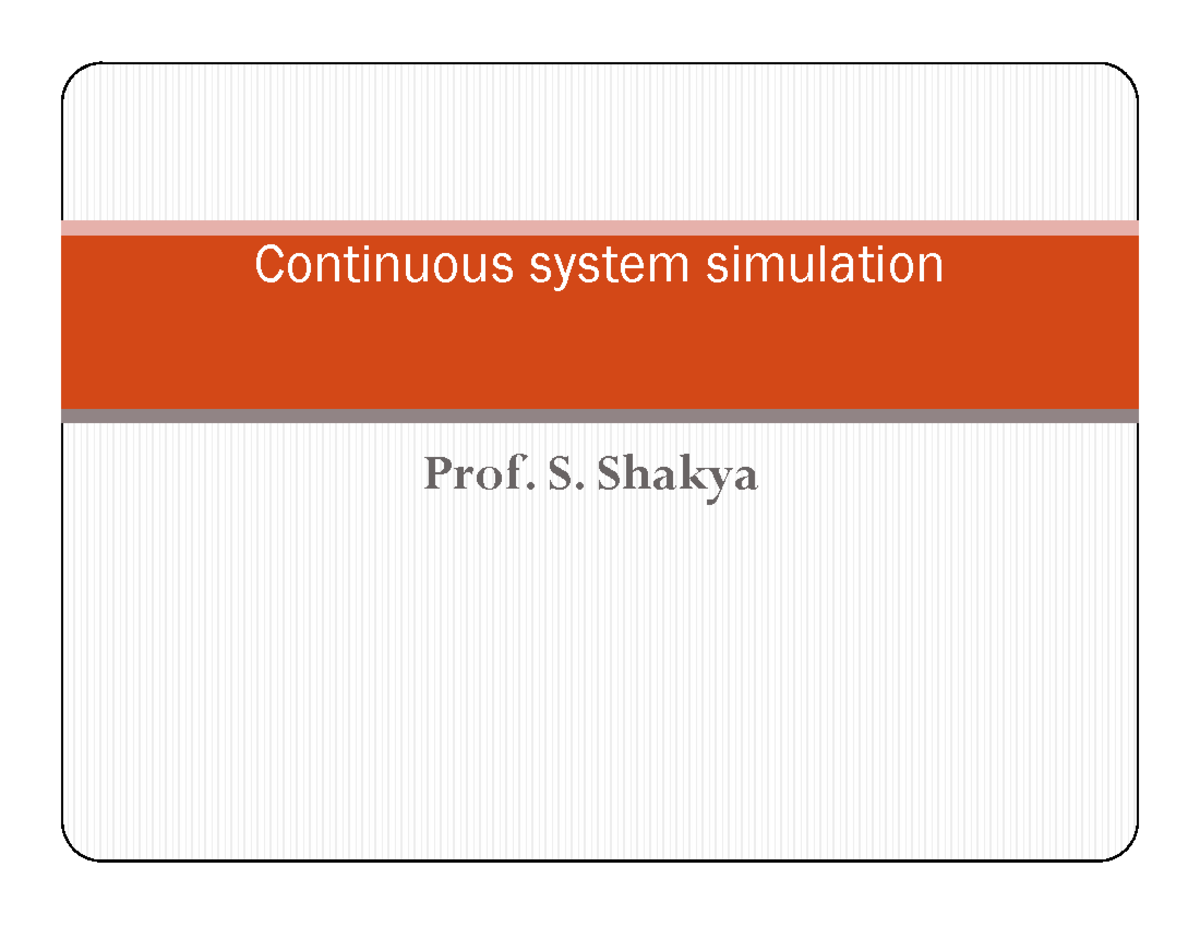 Continuous system simulation

Prof. S. Shakya